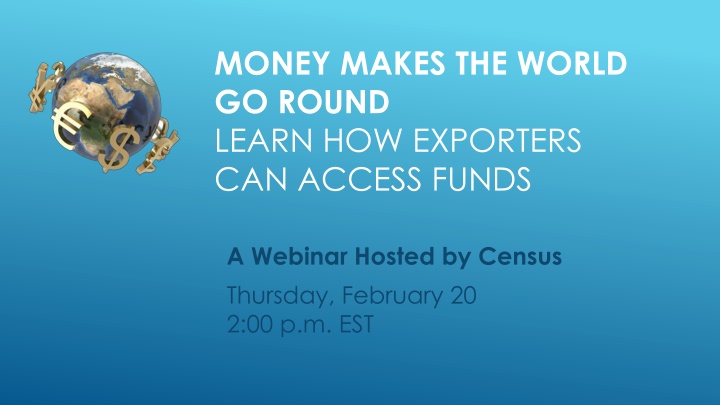 MONEY MAKES THE WORLD GO ROUND
LEARN HOW EXPORTERS CAN ACCESS FUNDS

A Webinar Hosted by Census

Thursday, February 20
2:00 p.m. EST